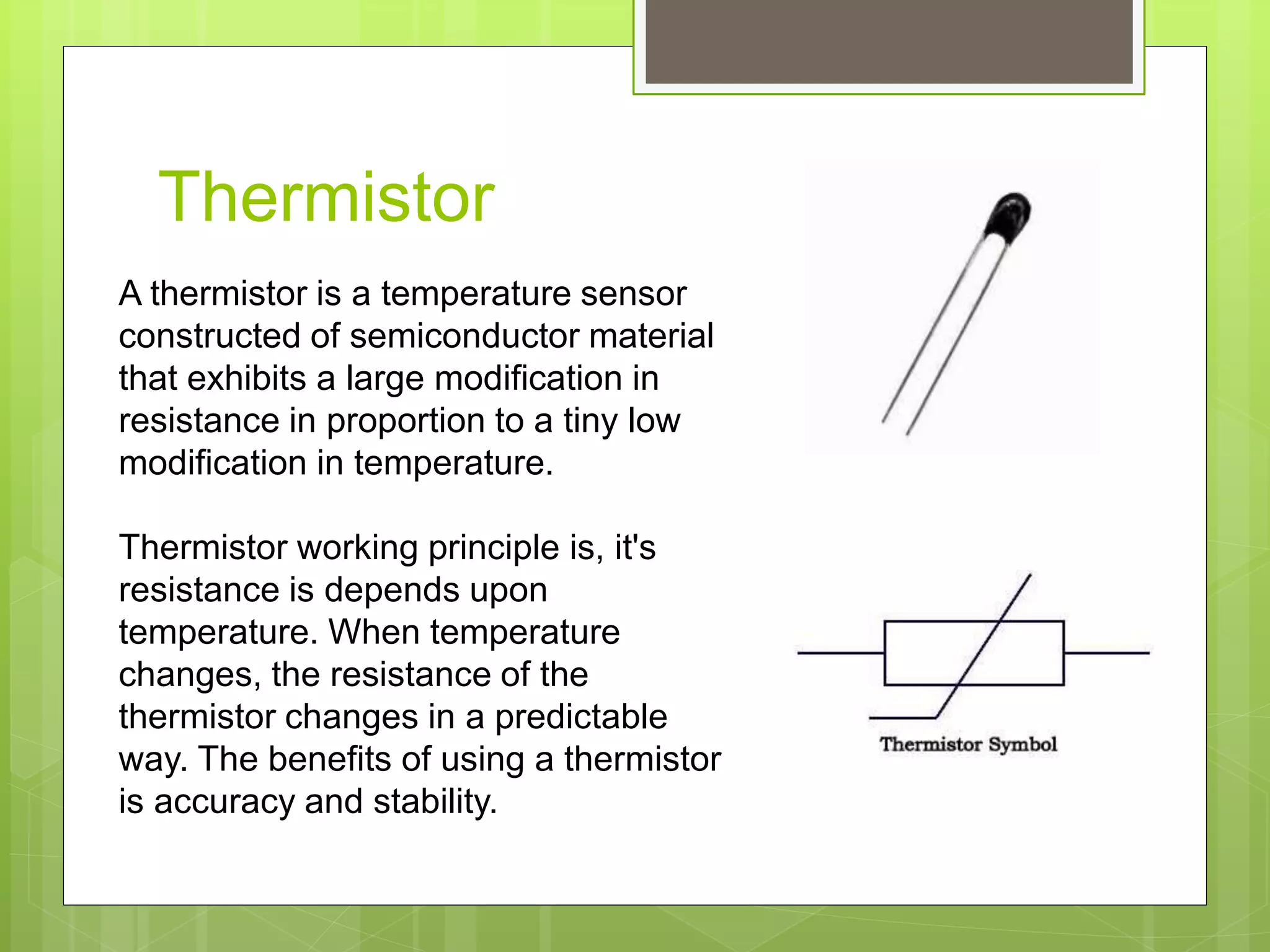 Thermistor

A thermistor is a temperature sensor constructed of semiconductor material that exhibits a large modification in resistance in proportion to a tiny low modification in temperature.

Thermistor working principle is, it's resistance is depends upon temperature. When temperature changes, the resistance of the thermistor changes in a predictable way. The benefits of using a thermistor is accuracy and stability.

Thermistor Symbol